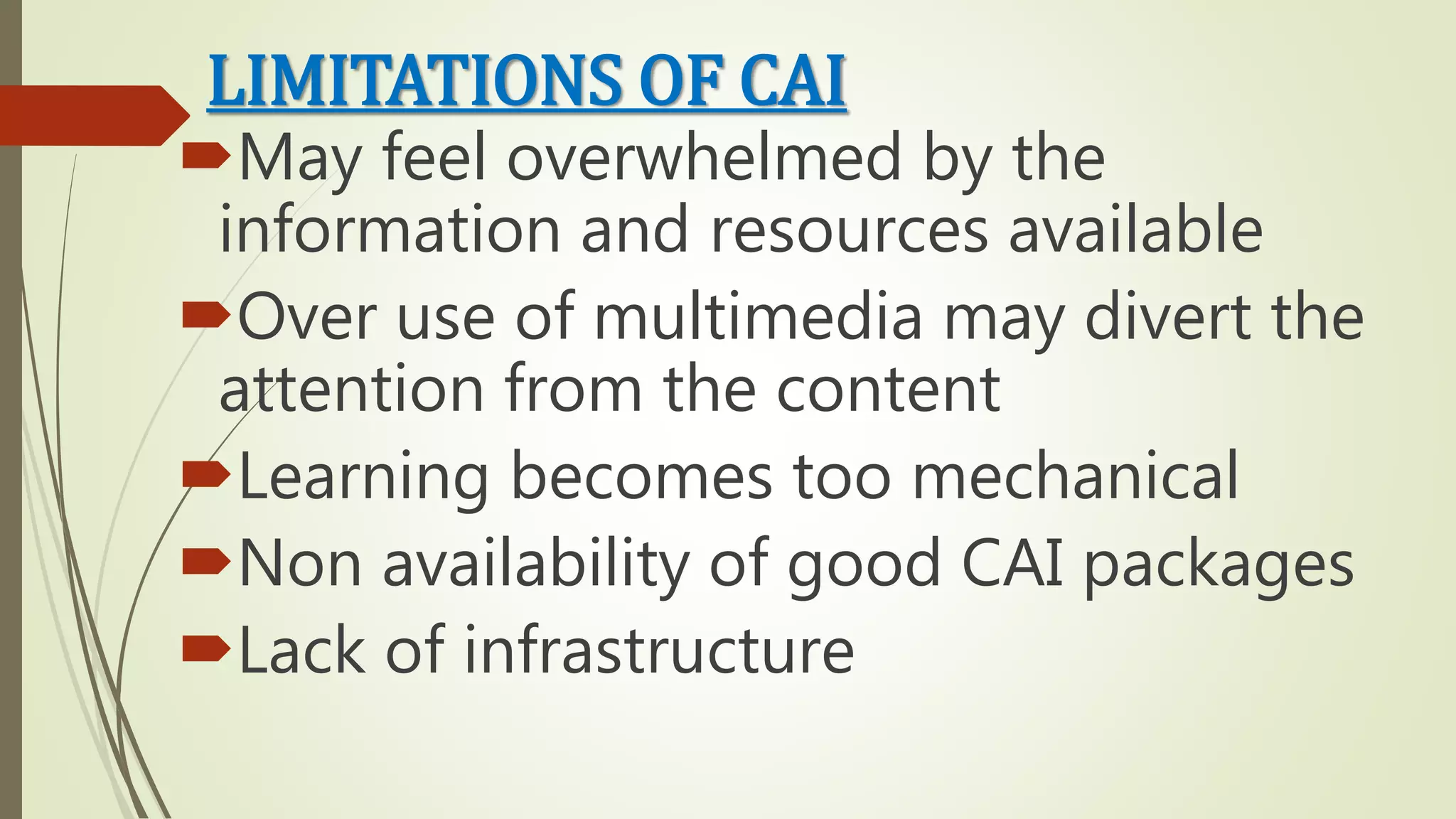 LIMITATIONS OF CAI

May feel overwhelmed by the information and resources available

Over use of multimedia may divert the attention from the content

Learning becomes too mechanical

Non availability of good CAI packages

Lack of infrastructure